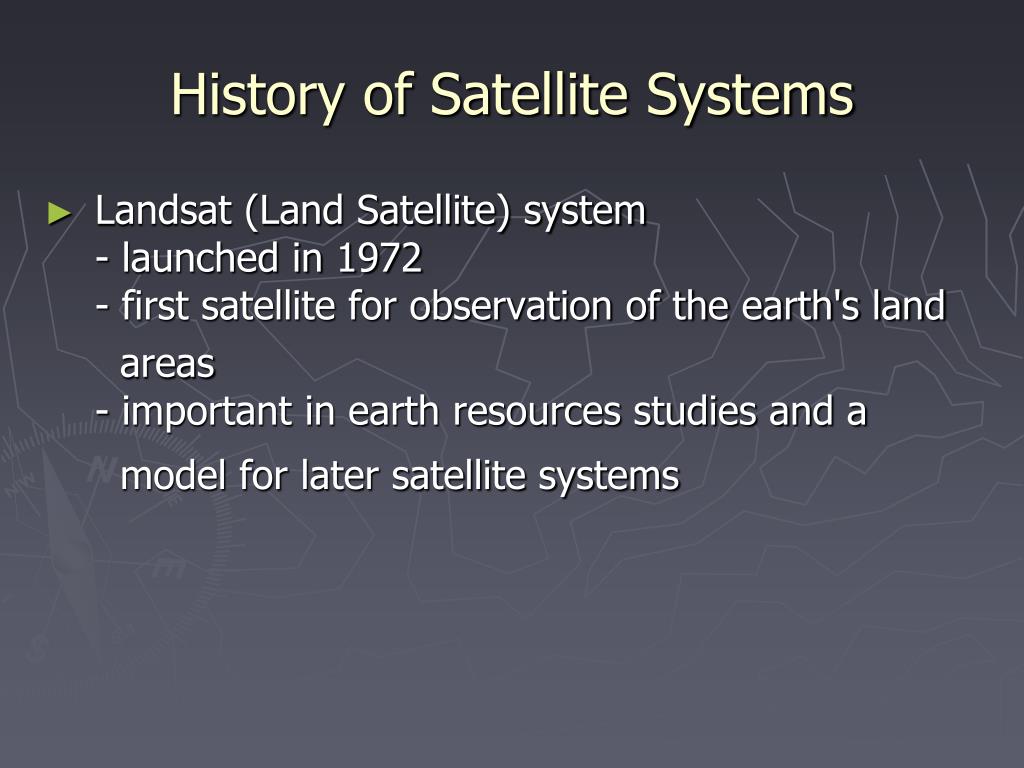 History of Satellite Systems

► Landsat (Land Satellite) system
- launched in 1972
- first satellite for observation of the earth's land areas
- important in earth resources studies and a model for later satellite systems